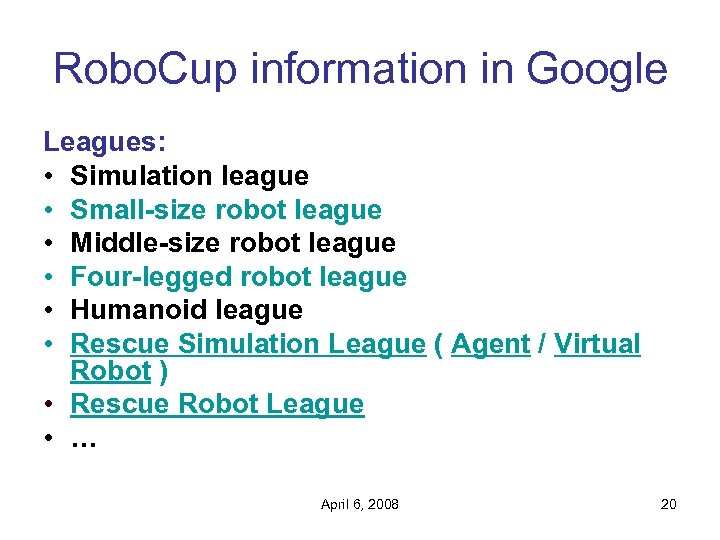 RoboCup information in Google

Leagues:
• Simulation league
• Small-size robot league
• Middle-size robot league
• Four-legged robot league
• Humanoid league
• Rescue Simulation League ( Agent / Virtual Robot )
• Rescue Robot League
• …

April 6, 2008

20